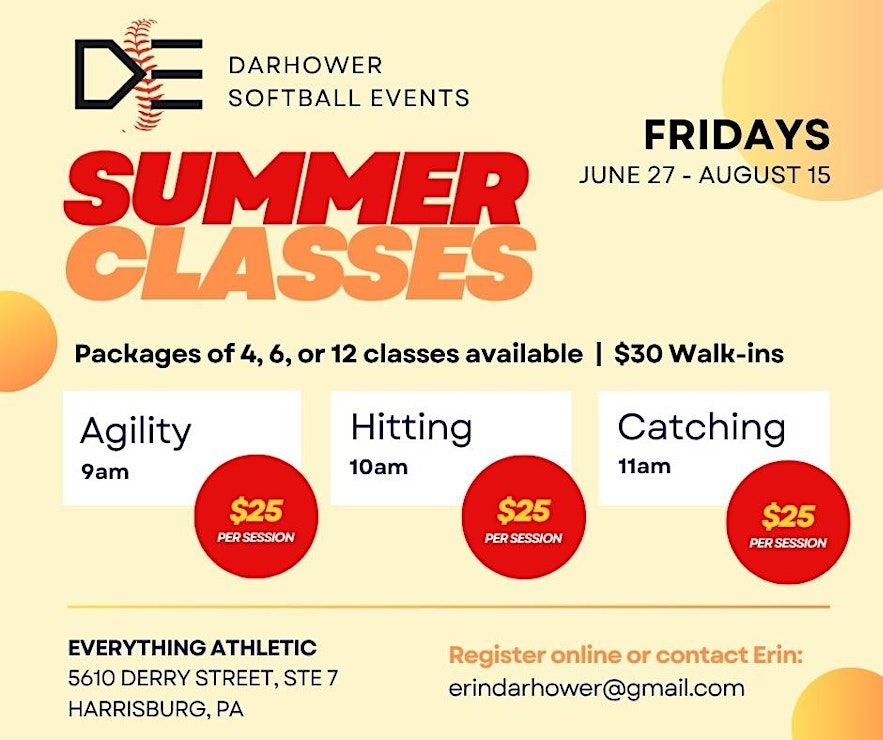 DE

DARHOWER SOFTBALL EVENTS

FRIDAYS
JUNE 27 - AUGUST 15

SUMMER CLASSES

Packages of 4, 6, or 12 classes available | $30 Walk-ins

Agility
9am
$25 PER SESSION

Hitting
10am
$25 PER SESSION

Catching
11am
$25 PER SESSION

EVERYTHING ATHLETIC
5610 DERRY STREET, STE 7
HARRISBURG, PA

Register online or contact Erin:
erindarhower@gmail.com